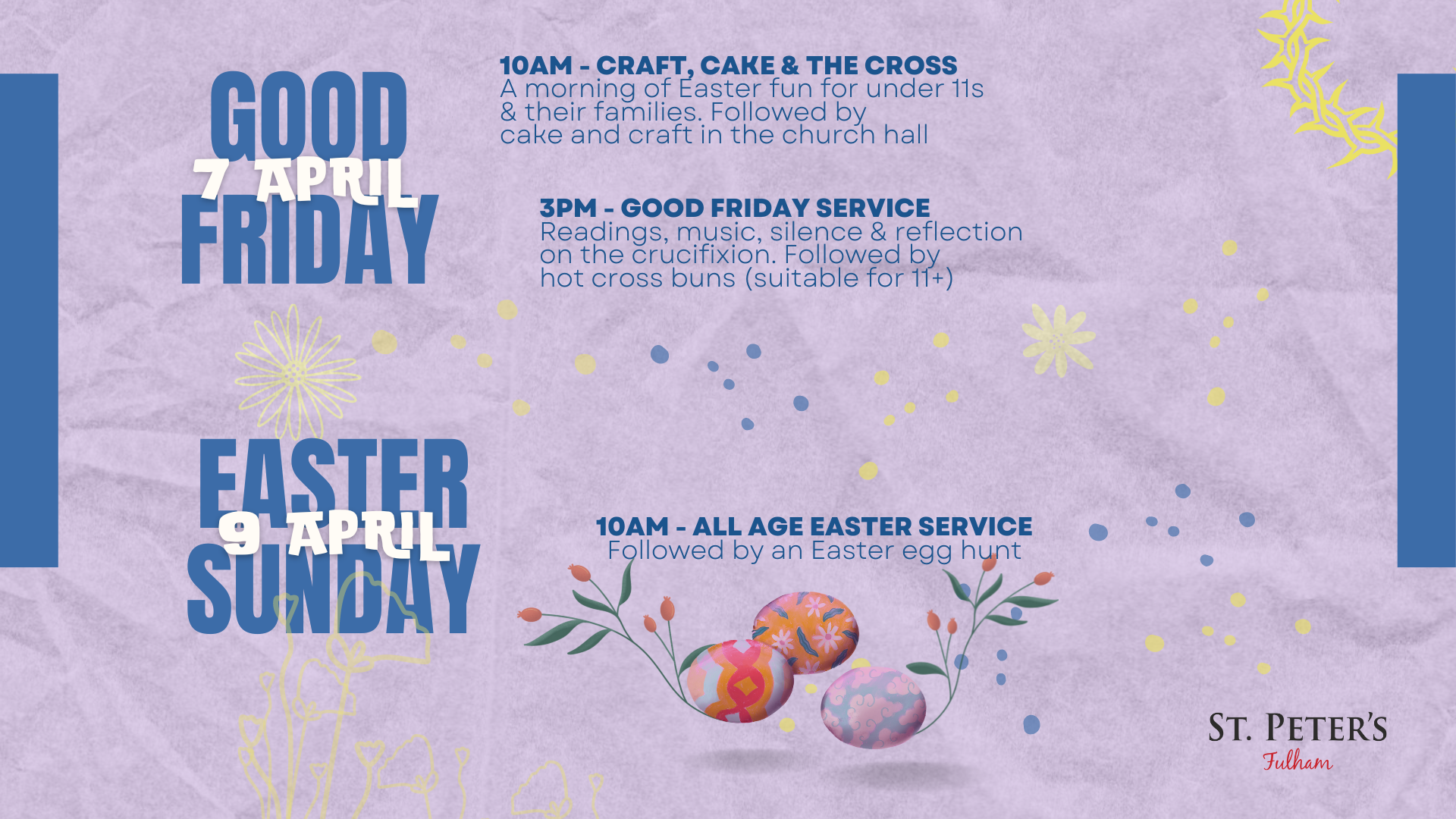 GOOD
7 APRIL
FRIDAY

10AM - CRAFT, CAKE & THE CROSS
A morning of Easter fun for under 11s & their families. Followed by cake and craft in the church hall

3PM - GOOD FRIDAY SERVICE
Readings, music, silence & reflection on the crucifixion. Followed by hot cross buns (suitable for 11+)

EASTER
9 APRIL
SUNDAY

10AM - ALL AGE EASTER SERVICE
Followed by an Easter egg hunt

ST. PETER'S
Fulham